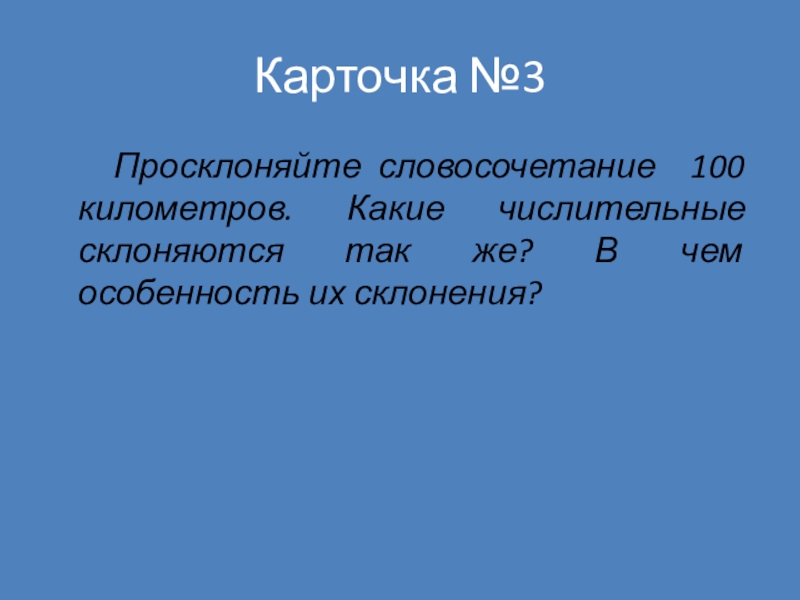 Карточка №3

Просклоняйте словосочетание 100 километров. Какие числительные склоняются так же? В чем особенность их склонения?